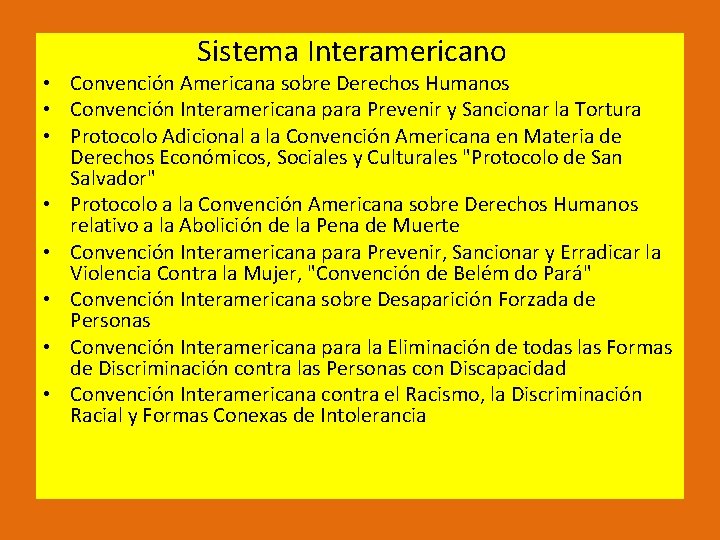 Sistema Interamericano

• Convención Americana sobre Derechos Humanos
• Convención Interamericana para Prevenir y Sancionar la Tortura
• Protocolo Adicional a la Convención Americana en Materia de Derechos Económicos, Sociales y Culturales "Protocolo de San Salvador"
• Protocolo a la Convención Americana sobre Derechos Humanos relativo a la Abolición de la Pena de Muerte
• Convención Interamericana para Prevenir, Sancionar y Erradicar la Violencia Contra la Mujer, "Convención de Belém do Pará"
• Convención Interamericana sobre Desaparición Forzada de Personas
• Convención Interamericana para la Eliminación de todas las Formas de Discriminación contra las Personas con Discapacidad
• Convención Interamericana contra el Racismo, la Discriminación Racial y Formas Conexas de Intolerancia